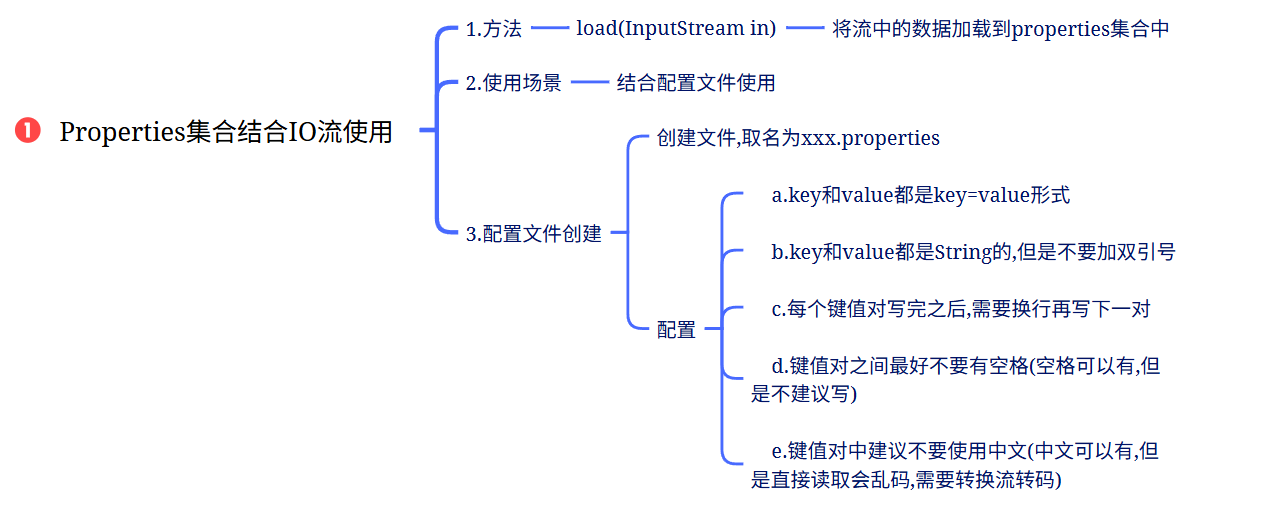 1 Properties集合结合IO流使用

1.方法

load(InputStream in)

将流中的数据加载到properties集合中

2.使用场景

结合配置文件使用

3.配置文件创建

创建文件,取名为xxx.properties

配置

a.key和value都是key=value形式

b.key和value都是String的,但是不要加双引号

c.每个键值对写完之后,需要换行再写下一对

d.键值对之间最好不要有空格(空格可以有,但是不建议写)

e.键值对中建议不要使用中文(中文可以有,但是直接读取会乱码,需要转换流转码)